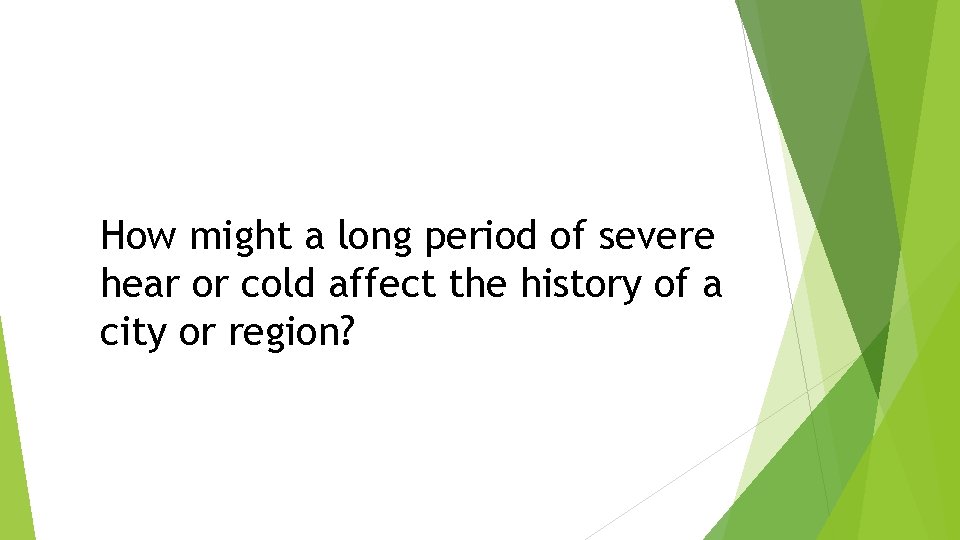 How might a long period of severe hear or cold affect the history of a city or region?